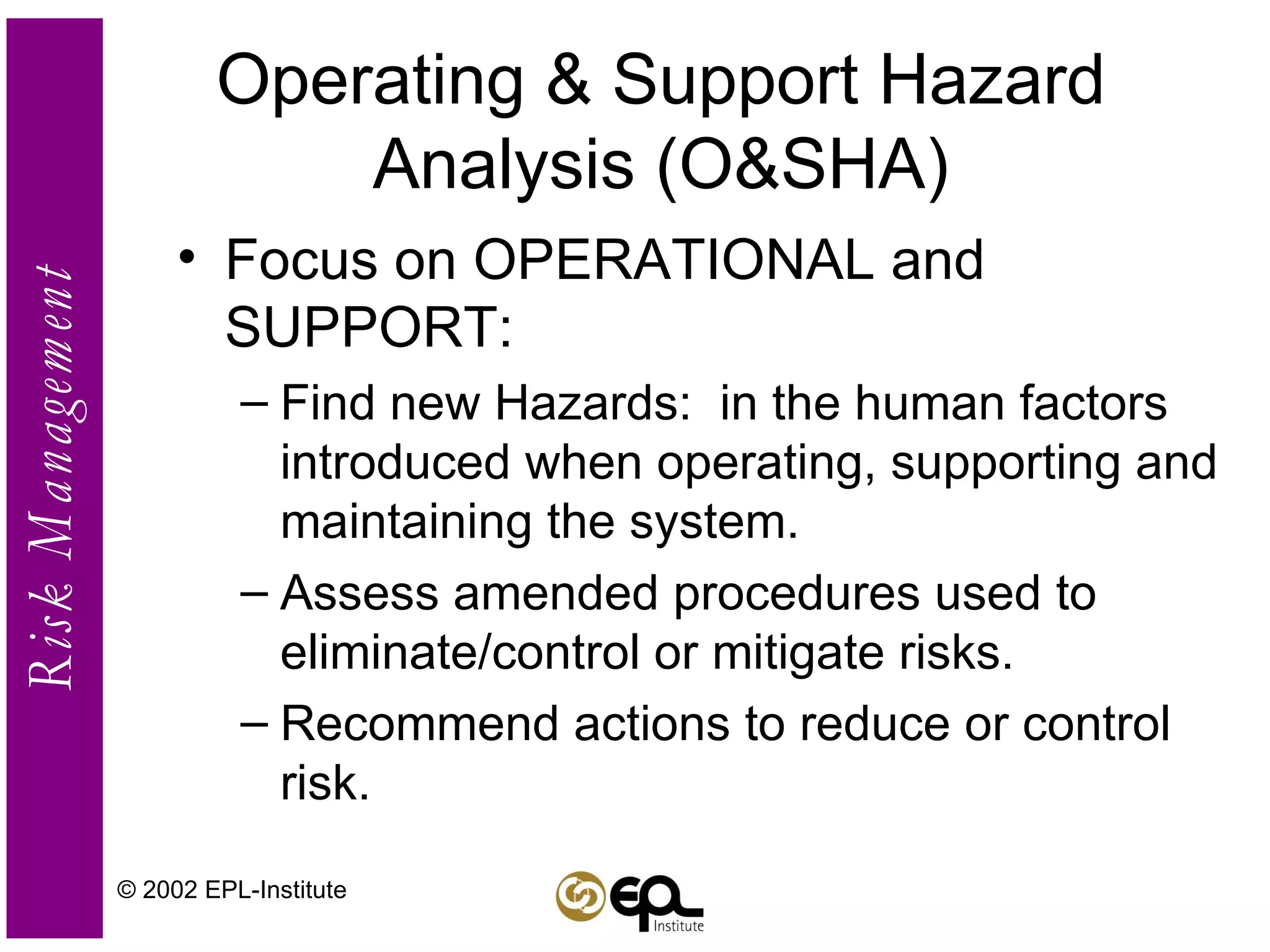 Risk Management

Operating & Support Hazard Analysis (O&SHA)

• Focus on OPERATIONAL and SUPPORT:

– Find new Hazards: in the human factors introduced when operating, supporting and maintaining the system.

– Assess amended procedures used to eliminate/control or mitigate risks.

– Recommend actions to reduce or control risk.

© 2002 EPL-Institute

EPL Institute